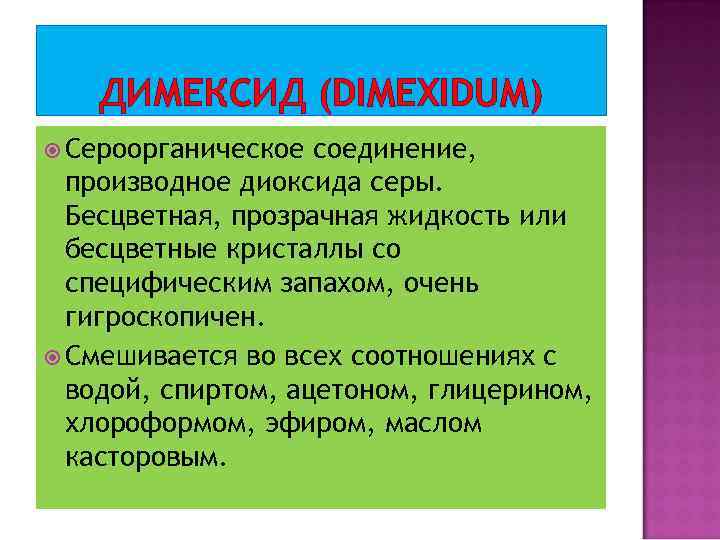 ДИМЕКСИД (DIMEXIDUM)

Сероорганическое соединение, производное диоксида серы. Бесцветная, прозрачная жидкость или бесцветные кристаллы со специфическим запахом, очень гигроскопичен.

Смешивается во всех соотношениях с водой, спиртом, ацетоном, глицерином, хлороформом, эфиром, маслом касторовым.